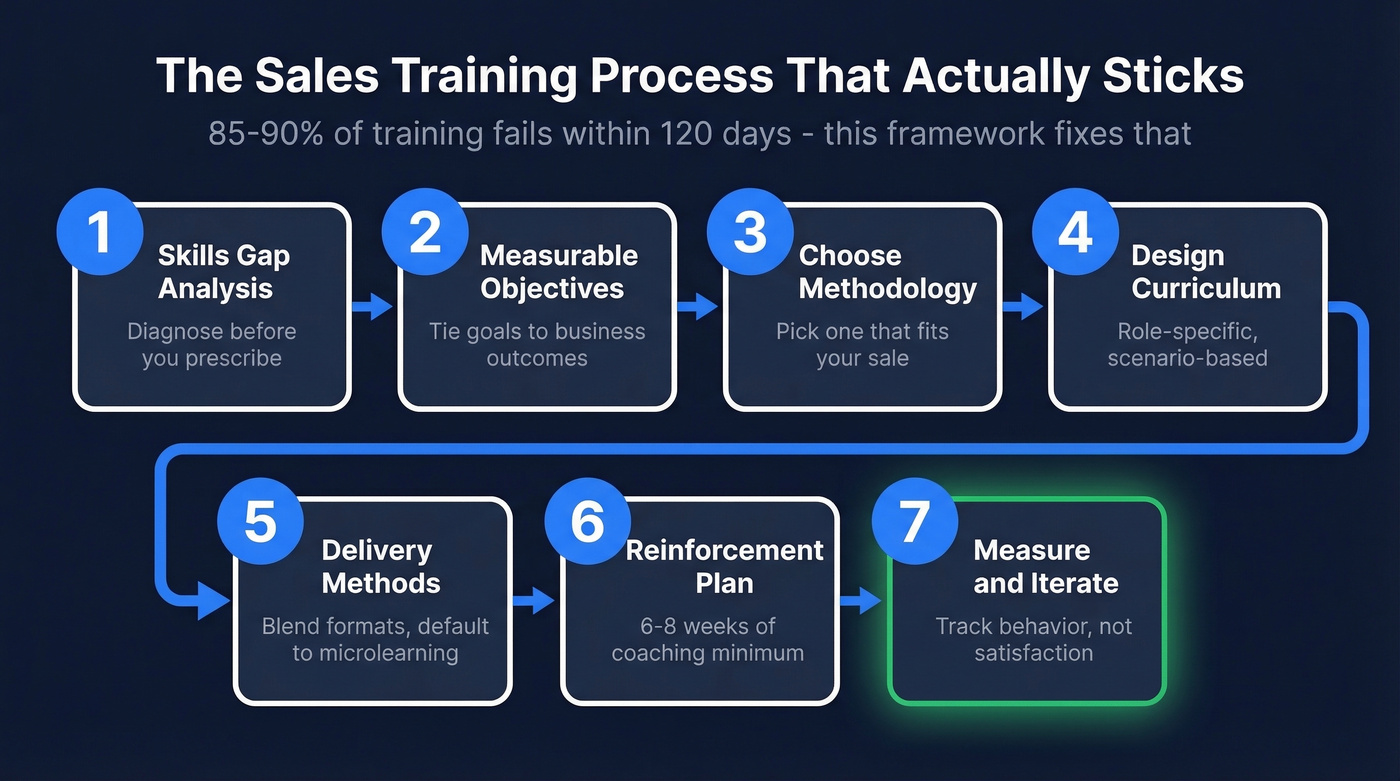 The Sales Training Process That Actually Sticks

85-90% of training fails within 120 days - this framework fixes that

1
Skills Gap Analysis
Diagnose before you prescribe

2
Measurable Objectives
Tie goals to business outcomes

3
Choose Methodology
Pick one that fits your sale

4
Design Curriculum
Role-specific, scenario-based

5
Delivery Methods
Blend formats, default to microlearning

6
Reinforcement Plan
6-8 weeks of coaching minimum

7
Measure and Iterate
Track behavior, not satisfaction